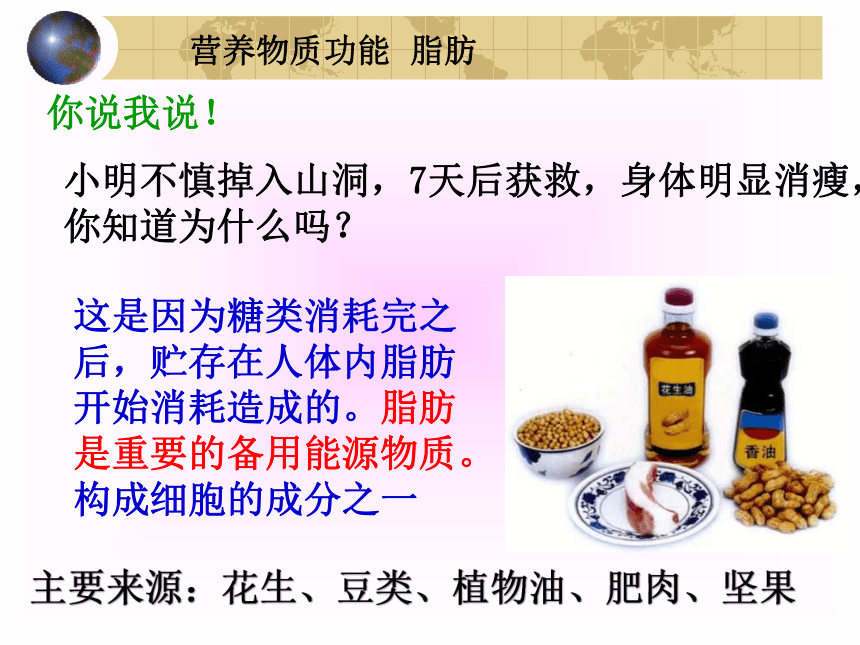 营养物质功能 脂肪

你说我说！

小明不慎掉入山洞，7天后获救，身体明显消瘦，你知道为什么吗？

这是因为糖类消耗完之后，贮存在人体内脂肪开始消耗造成的。脂肪是重要的备用能源物质。构成细胞的成分之一

花生油

香油

主要来源：花生、豆类、植物油、肥肉、坚果